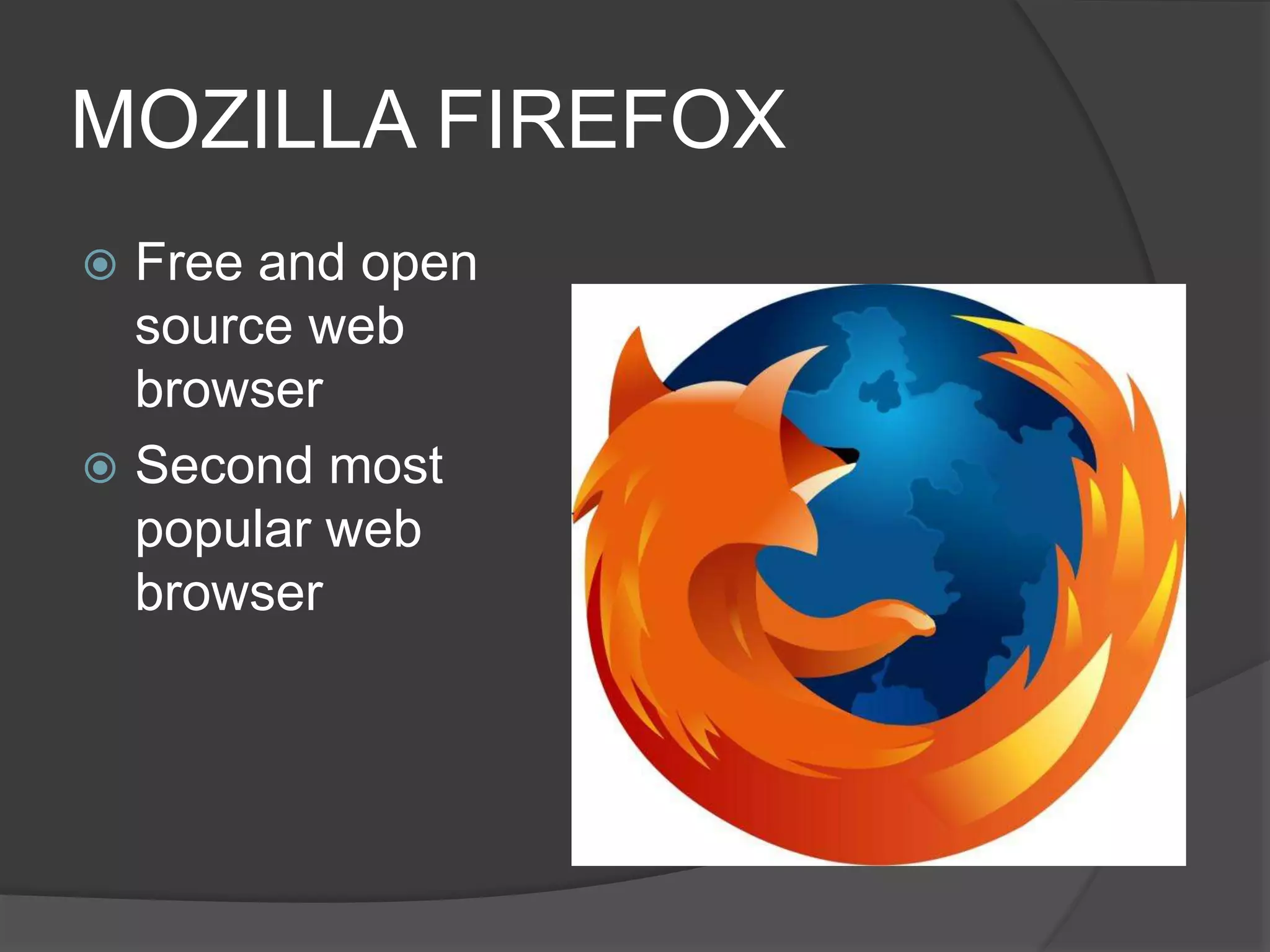 MOZILLA FIREFOX

Free and open source web browser

Second most popular web browser